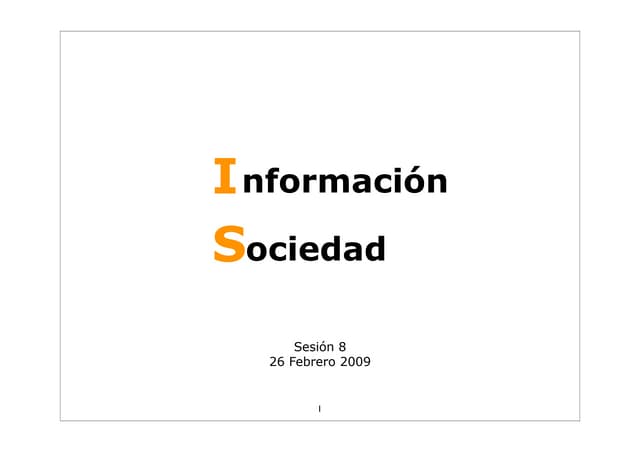 Información

Sociedad

Sesión 8
26 Febrero 2009

1